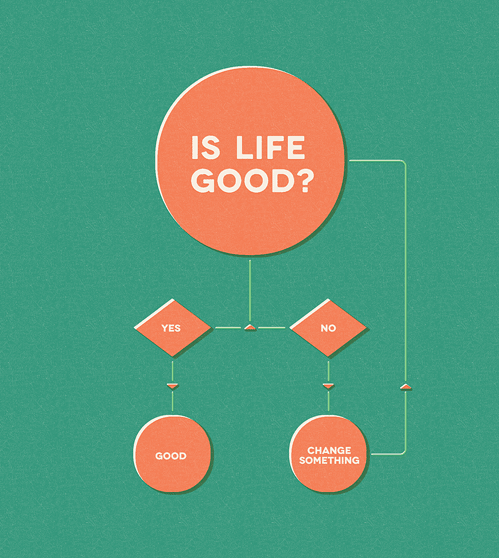 IS LIFE GOOD?

YES

NO

GOOD

CHANGE SOMETHING